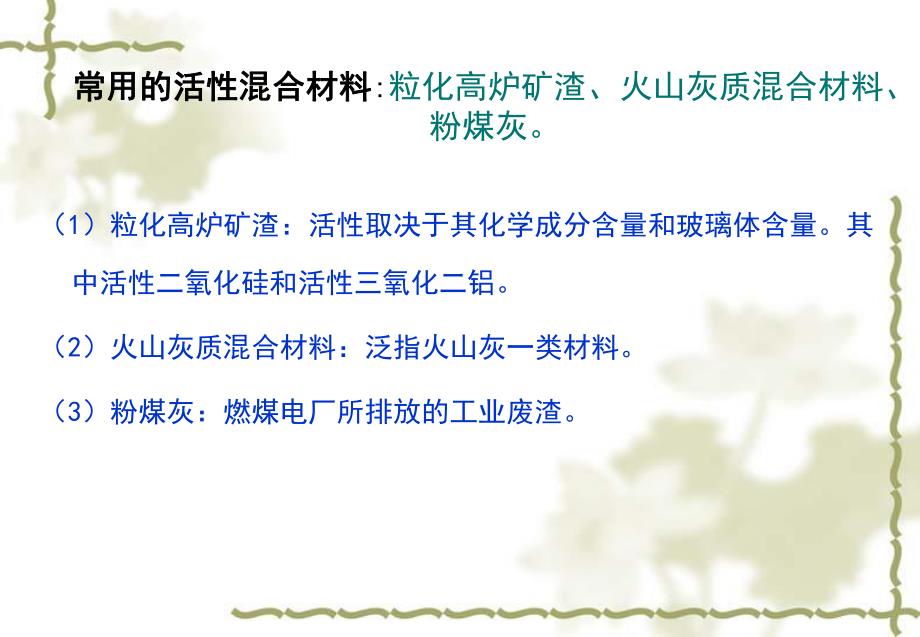 常用的活性混合材料:粒化高炉矿渣、火山灰质混合材料、粉煤灰。

（1）粒化高炉矿渣：活性取决于其化学成分含量和玻璃体含量。其中活性二氧化硅和活性三氧化二铝。

（2）火山灰质混合材料：泛指火山灰一类材料。

（3）粉煤灰：燃煤电厂所排放的工业废渣。